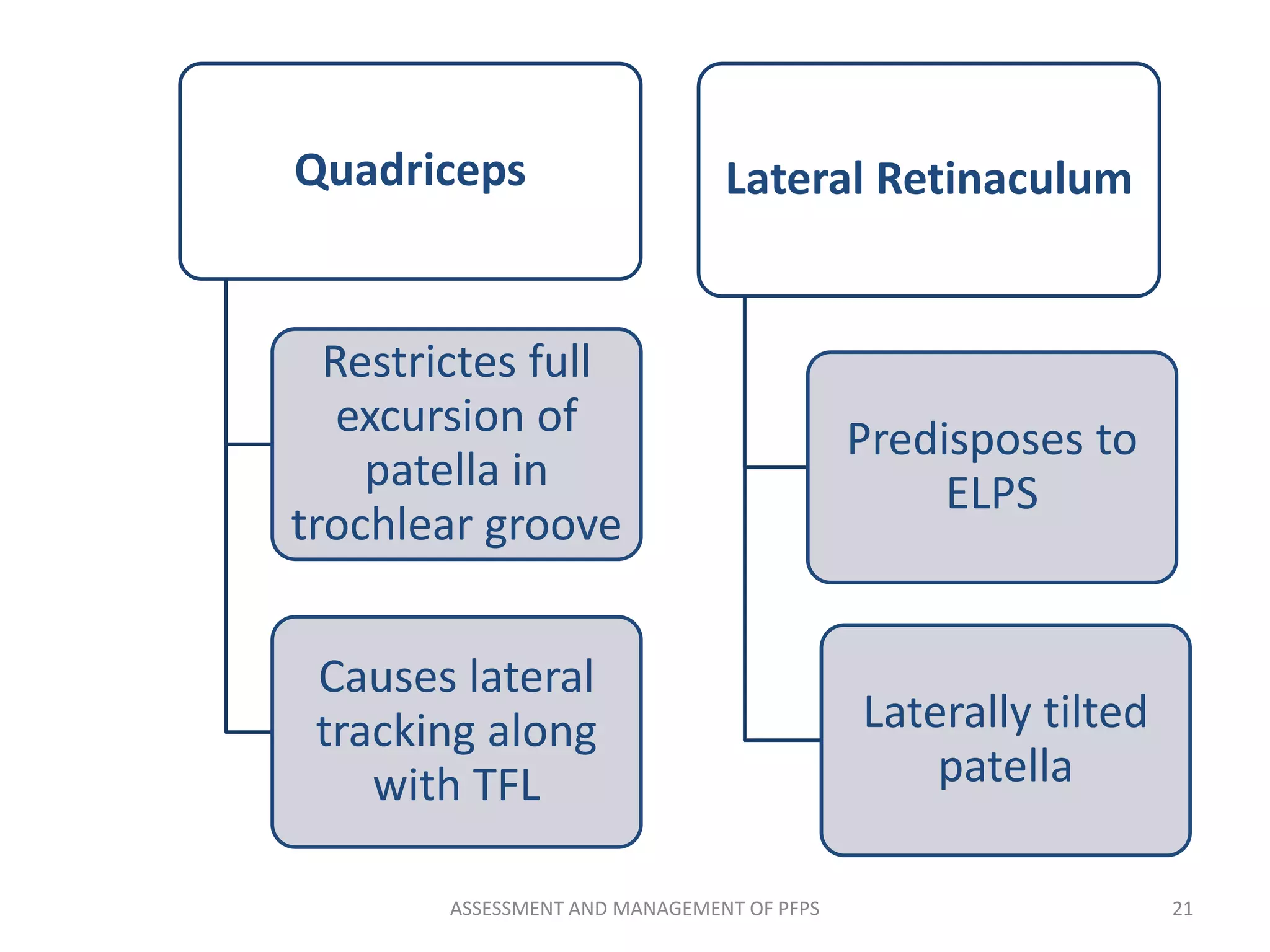 Quadriceps

Restrictes full excursion of patella in trochlear groove

Causes lateral tracking along with TFL

Lateral Retinaculum

Predisposes to ELPS

Laterally tilted patella

ASSESSMENT AND MANAGEMENT OF PFPS

21